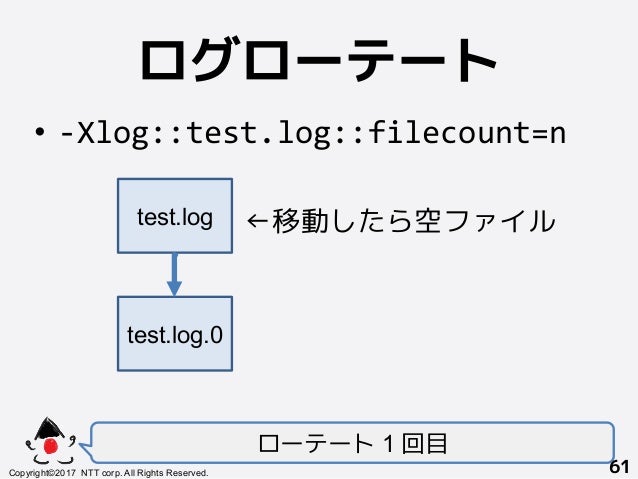 ログローテート

• -Xlog::test.log::filecount=n

test.log

←移動したら空ファイル

test.log.0

ローテート 1 回目

Copyright©2017 NTT corp. All Rights Reserved.

61